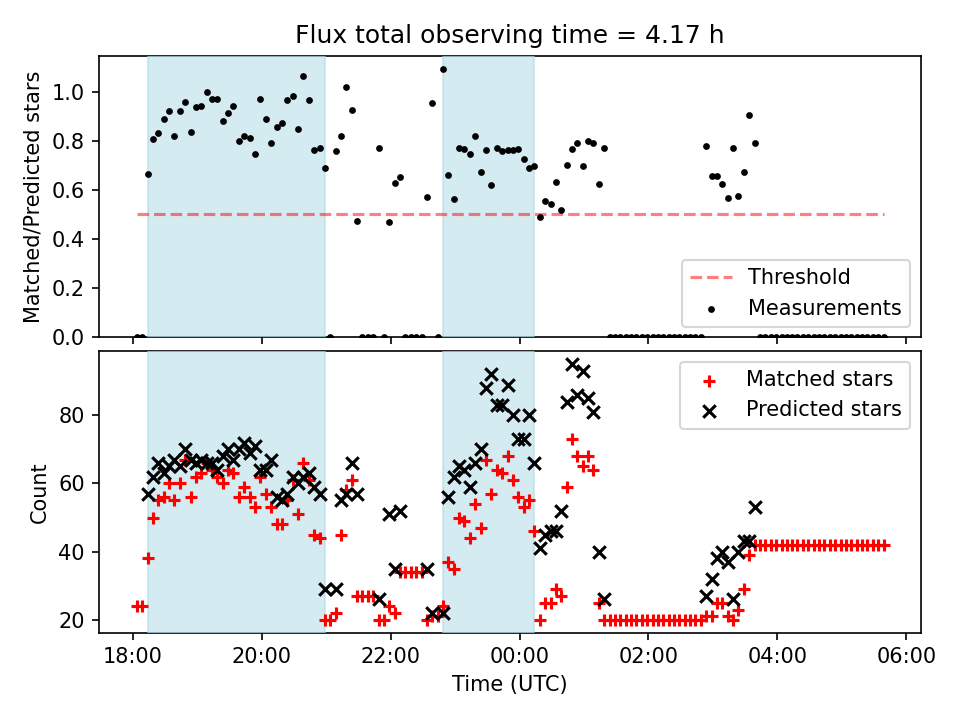 Flux total observing time = 4.17 h

Matched/Predicted stars

1.0
0.8
0.6
0.4
0.2
0.0

Threshold
Measurements

Count

80
60
40
20

Matched stars
Predicted stars

18:00
20:00
22:00
00:00
02:00
04:00
06:00

Time (UTC)